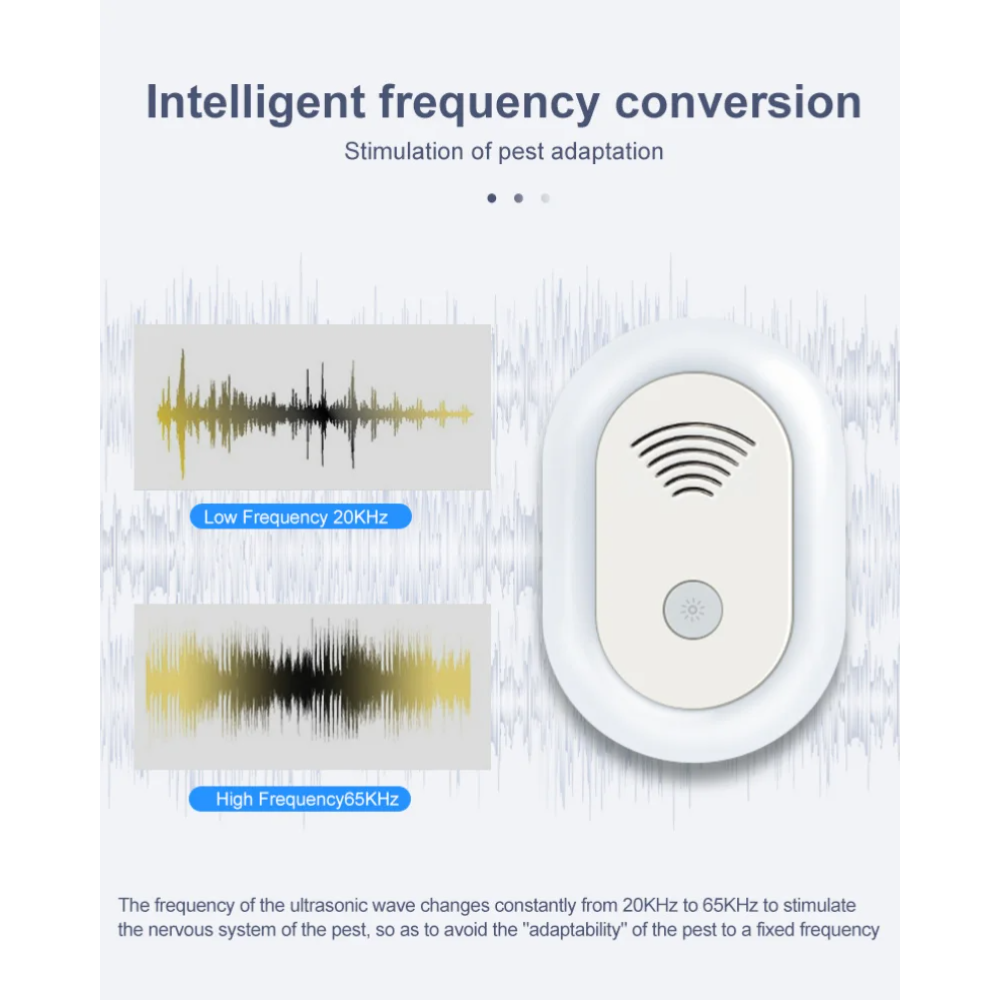 Intelligent frequency conversion

Stimulation of pest adaptation

Low Frequency 20KHz

High Frequency65KHz

The frequency of the ultrasonic wave changes constantly from 20KHz to 65KHz to stimulate the nervous system of the pest, so as to avoid the "adaptability" of the pest to a fixed frequency